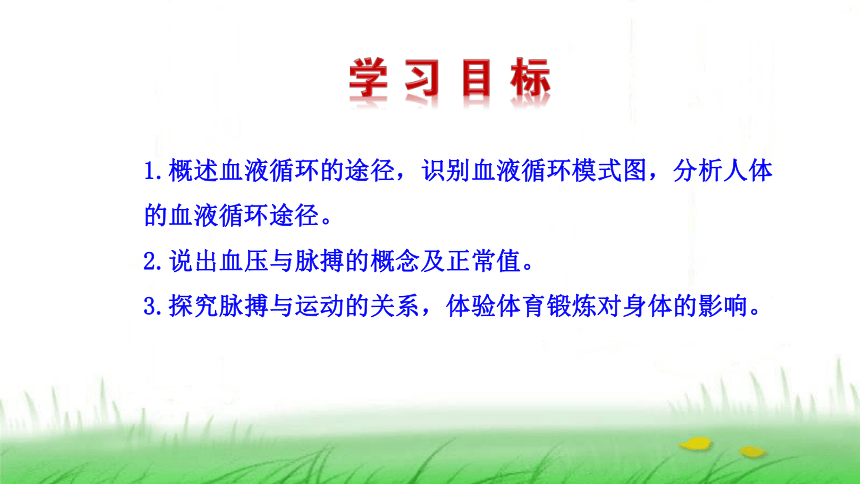 学习目标

1.概述血液循环的途径，识别血液循环模式图，分析人体的血液循环途径。

2.说出血压与脉搏的概念及正常值。

3.探究脉搏与运动的关系，体验体育锻炼对身体的影响。